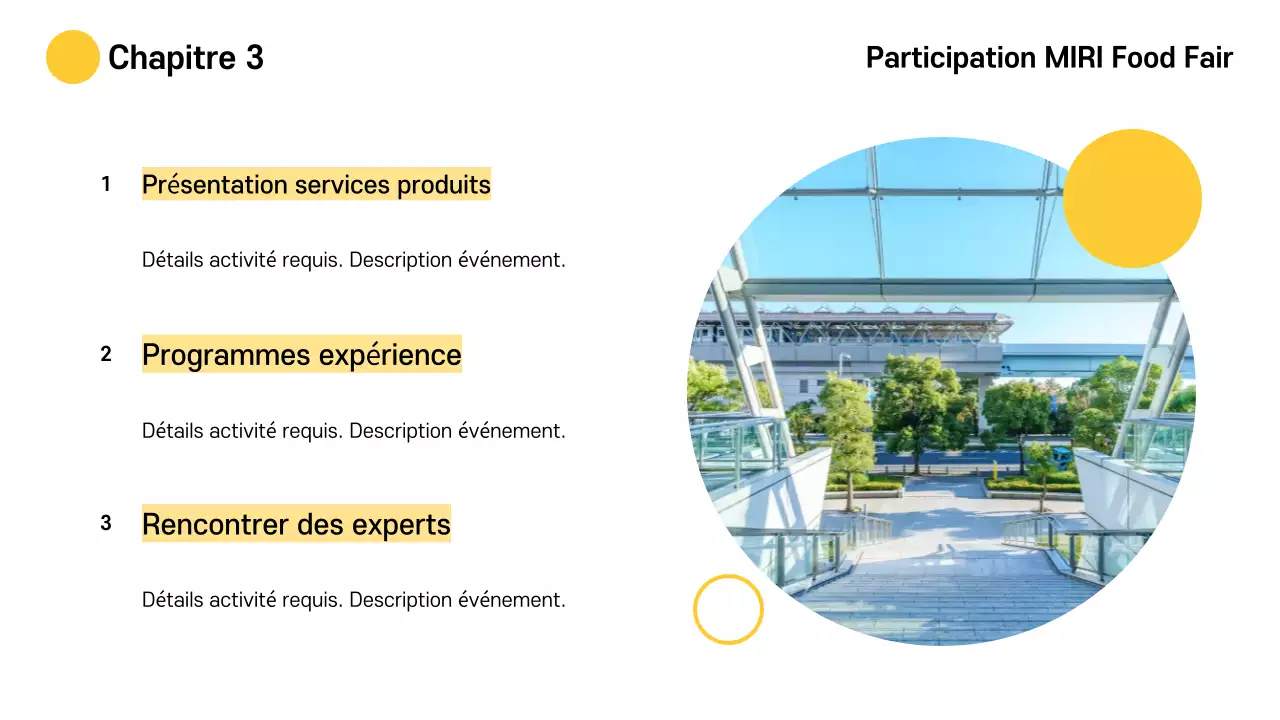 Chapitre 3

Participation MIRI Food Fair

1 Présentation services produits

Détails activité requis. Description événement.

2 Programmes expérience

Détails activité requis. Description événement.

3 Rencontrer des experts

Détails activité requis. Description événement.